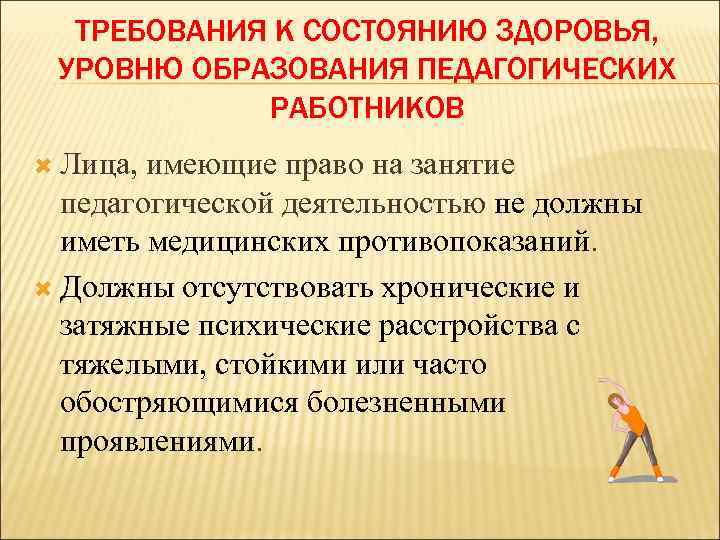 ТРЕБОВАНИЯ К СОСТОЯНИЮ ЗДОРОВЬЯ, УРОВНЮ ОБРАЗОВАНИЯ ПЕДАГОГИЧЕСКИХ РАБОТНИКОВ

Лица, имеющие право на занятие педагогической деятельностью не должны иметь медицинских противопоказаний.

Должны отсутствовать хронические и затяжные психические расстройства с тяжелыми, стойкими или часто обостряющимися болезненными проявлениями.